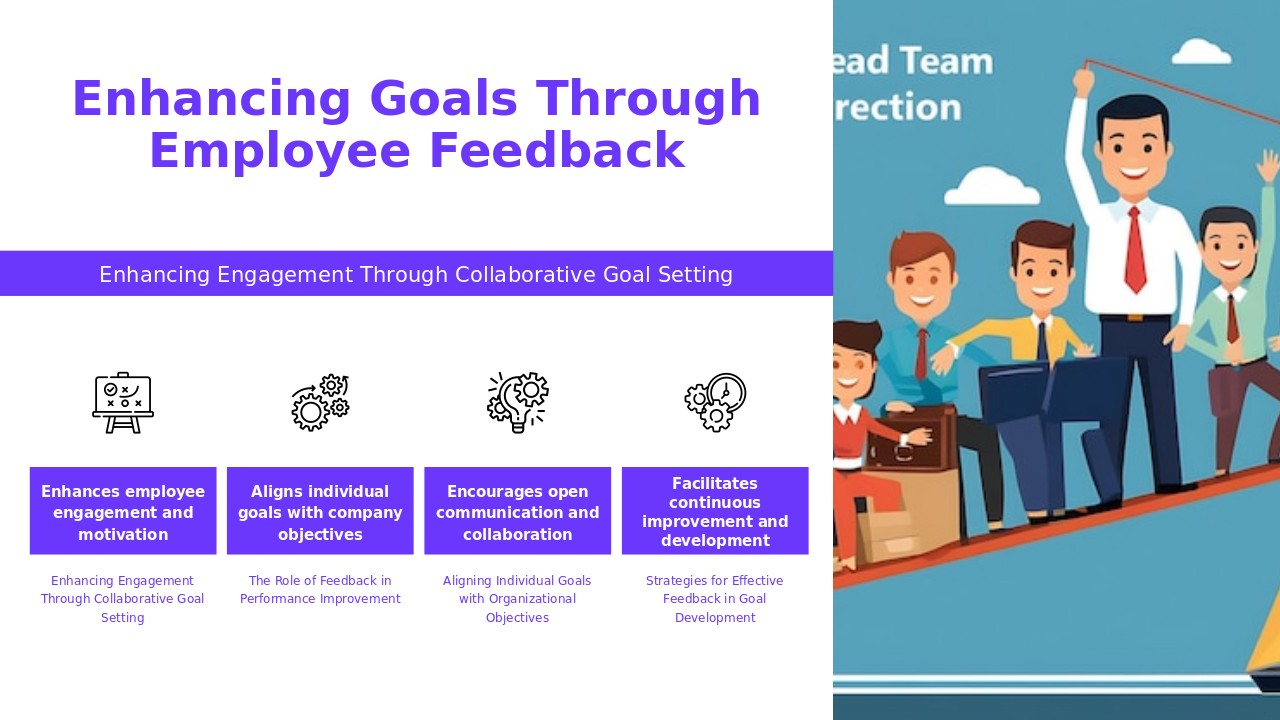 Enhancing Goals Through Employee Feedback

Enhancing Engagement Through Collaborative Goal Setting

Enhances employee engagement and motivation

Enhancing Engagement Through Collaborative Goal Setting

Aligns individual goals with company objectives

The Role of Feedback in Performance Improvement

Encourages open communication and collaboration

Aligning Individual Goals with Organizational Objectives

Facilitates continuous improvement and development

Strategies for Effective Feedback in Goal Development

ead Team
rection